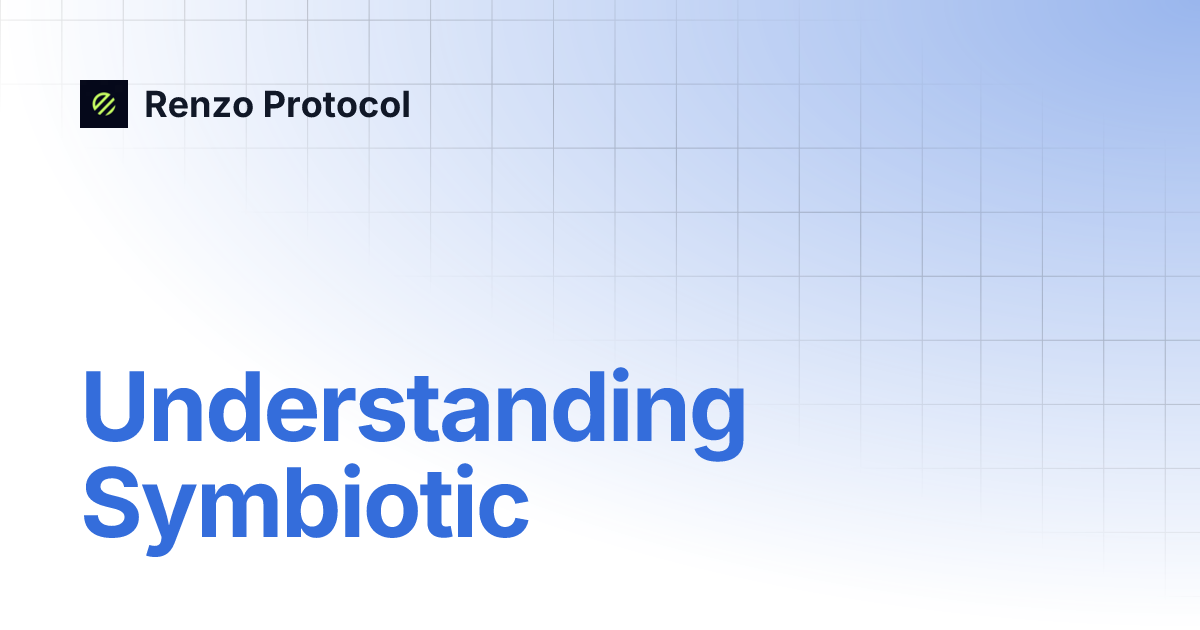 Renzo Protocol

Understanding Symbiotic